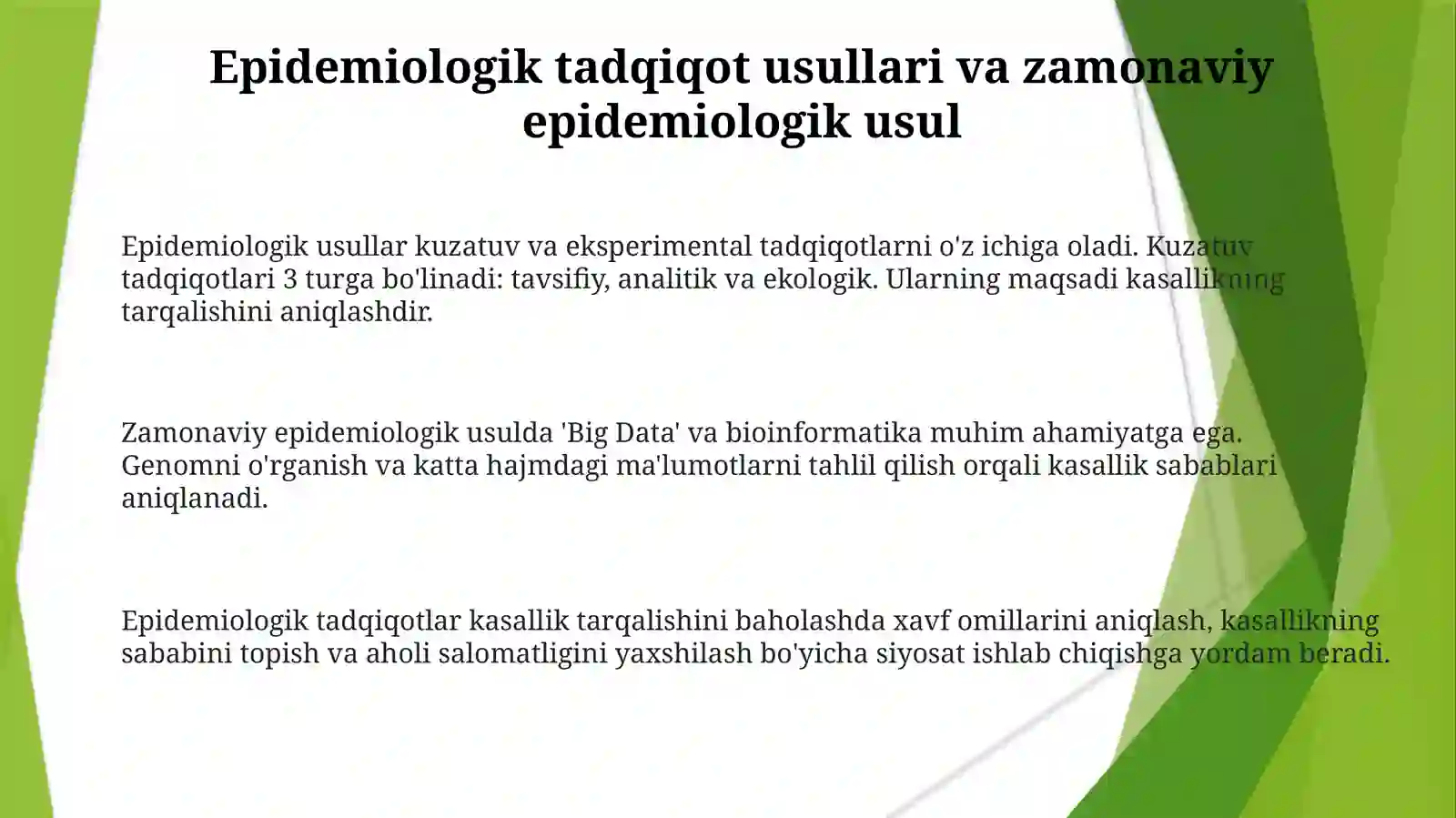 Epidemiologik tadqiqot usullari va zamonaviy epidemiologik usul

Epidemiologik usullar kuzatuv va eksperimental tadqiqotlarni o'z ichiga oladi. Kuzatuv tadqiqotlari 3 turga bo'linadi: tavsifiy, analitik va ekologik. Ularning maqsadi kasallikning tarqalishini aniqlashdir.

Zamonaviy epidemiologik usulda 'Big Data' va bioinformatika muhim ahamiyatga ega. Genomni o'rganish va katta hajmdagi ma'lumotlarni tahlil qilish orqali kasallik sabablari aniqlanadi.

Epidemiologik tadqiqotlar kasallik tarqalishini baholashda xavf omillarini aniqlash, kasallikning sababini topish va aholi salomatligini yaxshilash bo'yicha siyosat ishlab chiqishga yordam beradi.